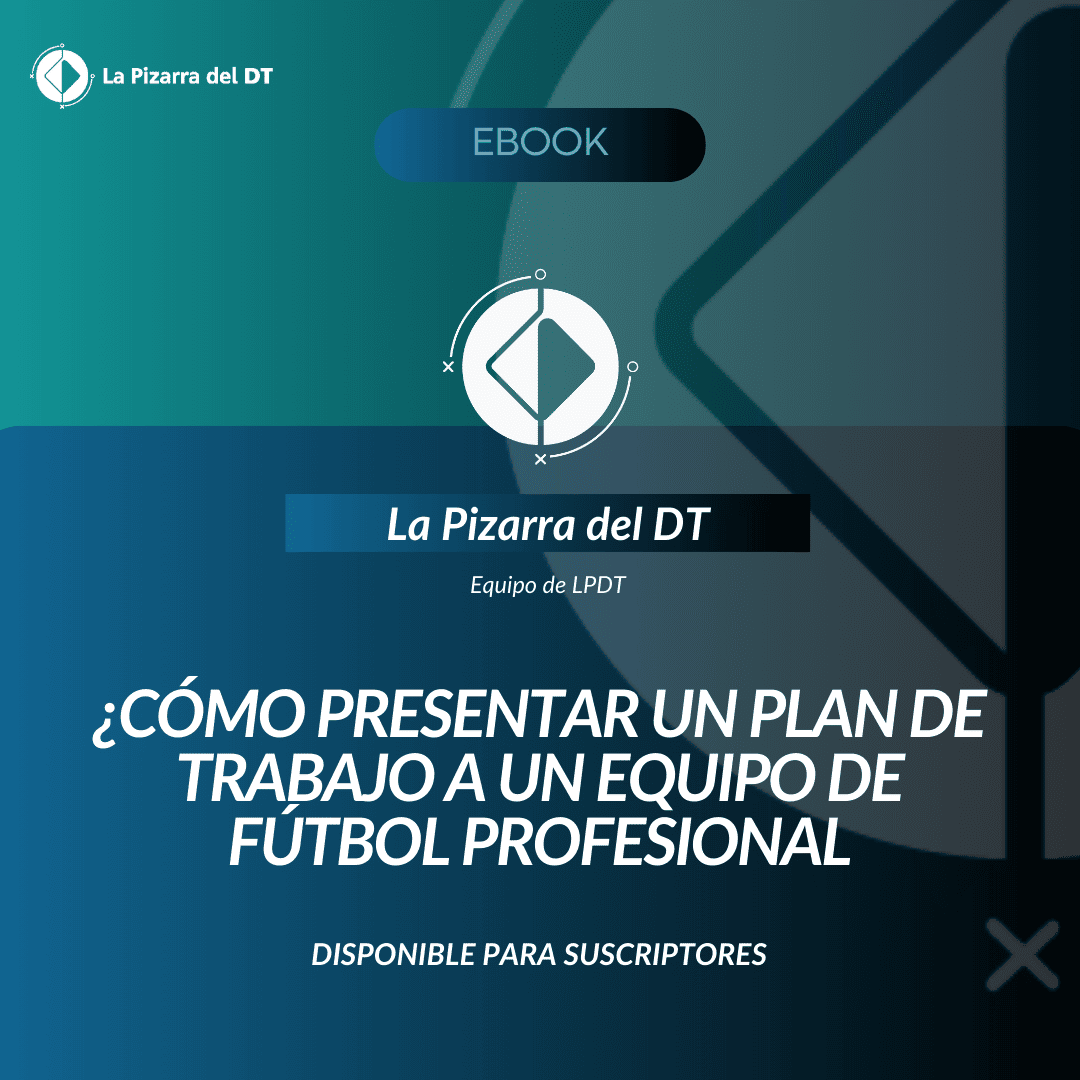 La Pizarra del DT

EBOOK

La Pizarra del DT

Equipo de LPDT

¿CÓMO PRESENTAR UN PLAN DE TRABAJO A UN EQUIPO DE FÚTBOL PROFESIONAL

DISPONIBLE PARA SUSCRIPTORES